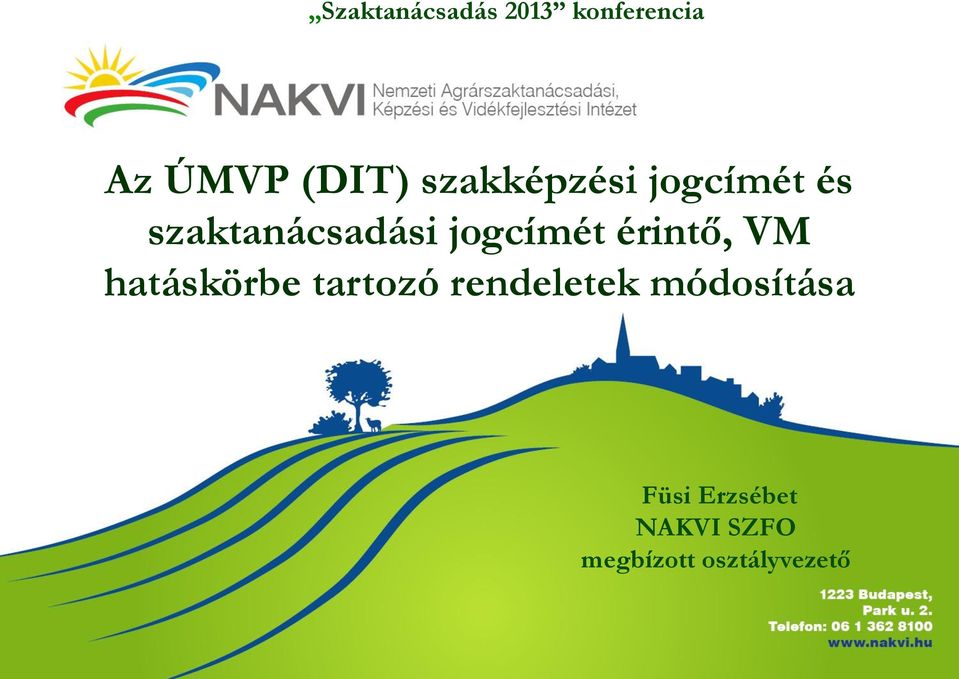 „Szaktanácsadás 2013” konferencia

NAKVI Nemzeti Agrárszaktanácsadási, Képzési és Vidékfejlesztési Intézet

Az ÚMVP (DIT) szakképzési jogcímét és szaktanácsadási jogcímét érintő, VM hatáskörbe tartozó rendeletek módosítása

Füsi Erzsébet
NAKVI SZFO
megbízott osztályvezető

1223 Budapest,
Park u. 2.
Telefon: 06 1 362 8100
www.nakvi.hu